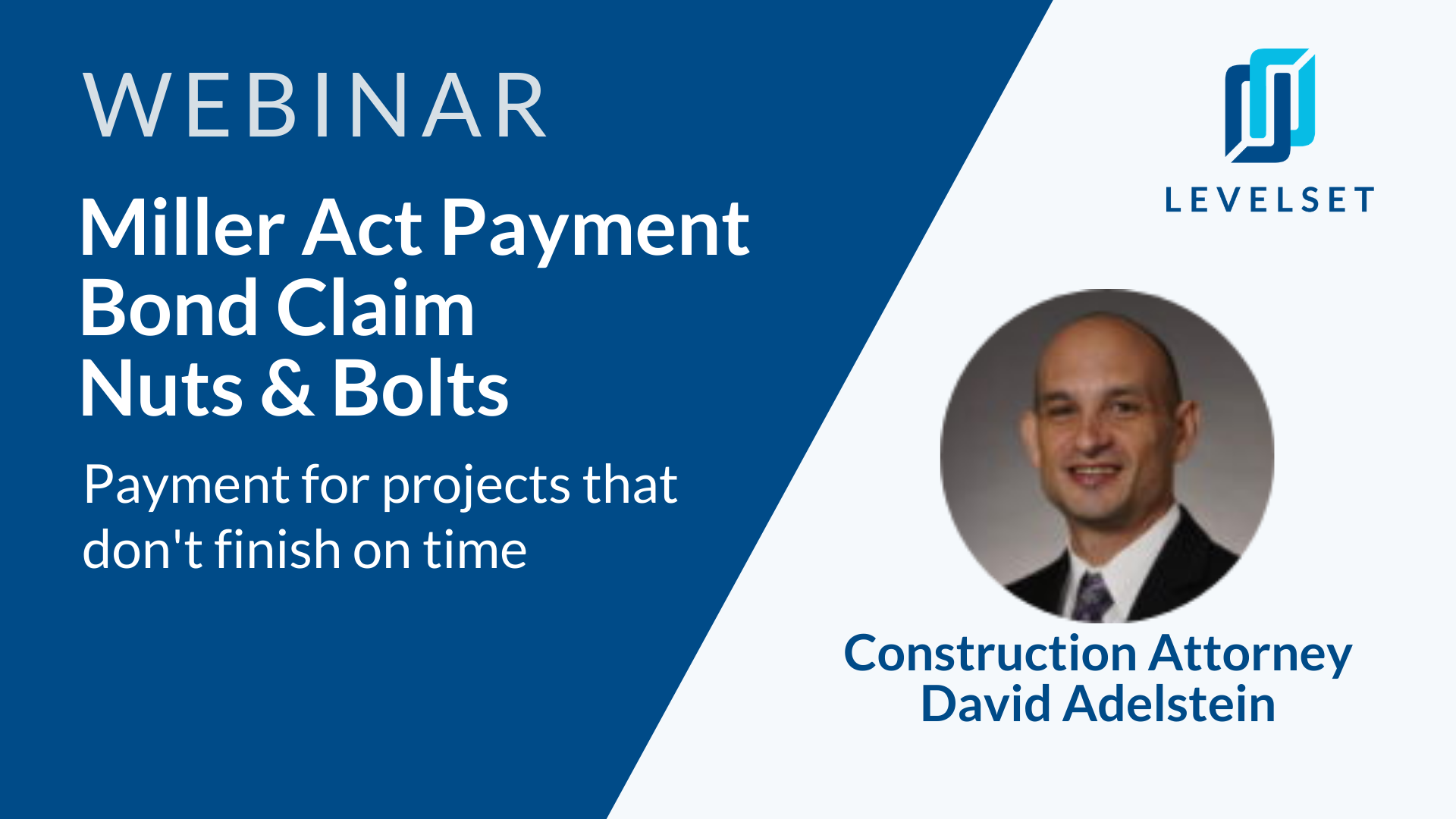 WEBINAR

Miller Act Payment Bond Claim Nuts & Bolts

Payment for projects that don't finish on time

LEVELSET

Construction Attorney
David Adelstein